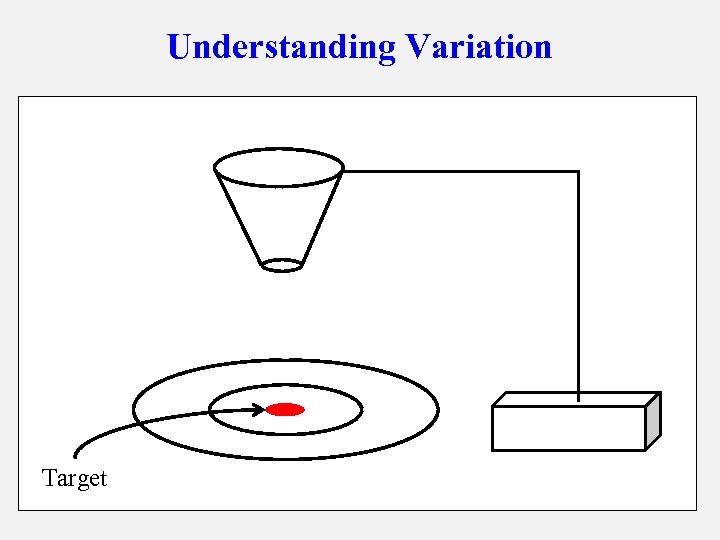 Understanding Variation

Target